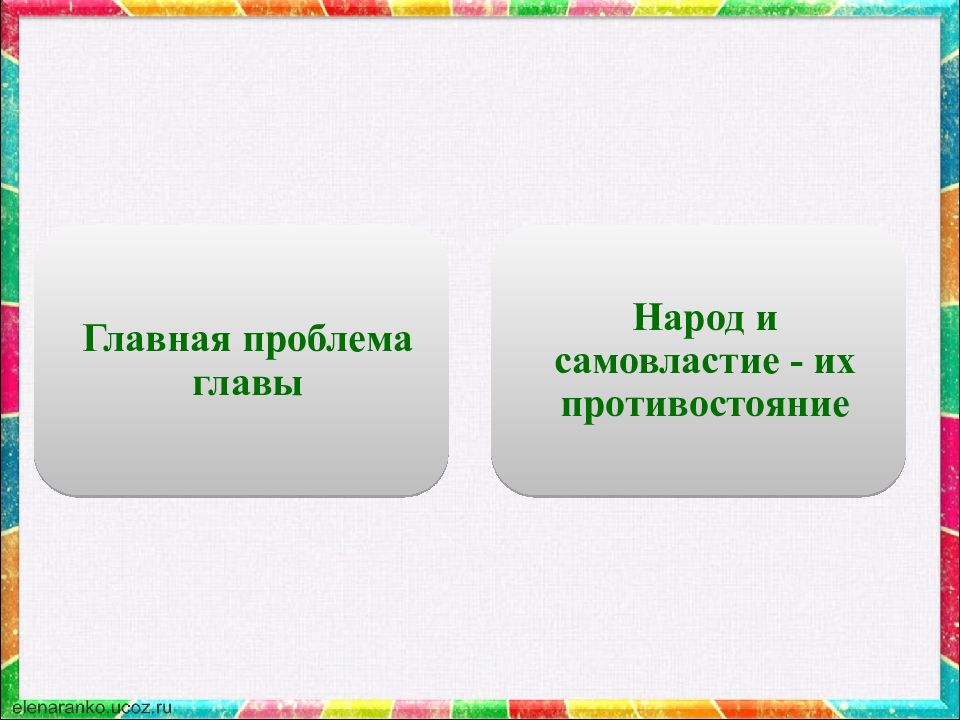 Главная проблема главы

Народ и самовластие - их противостояние

elenaranko.ucoz.ru